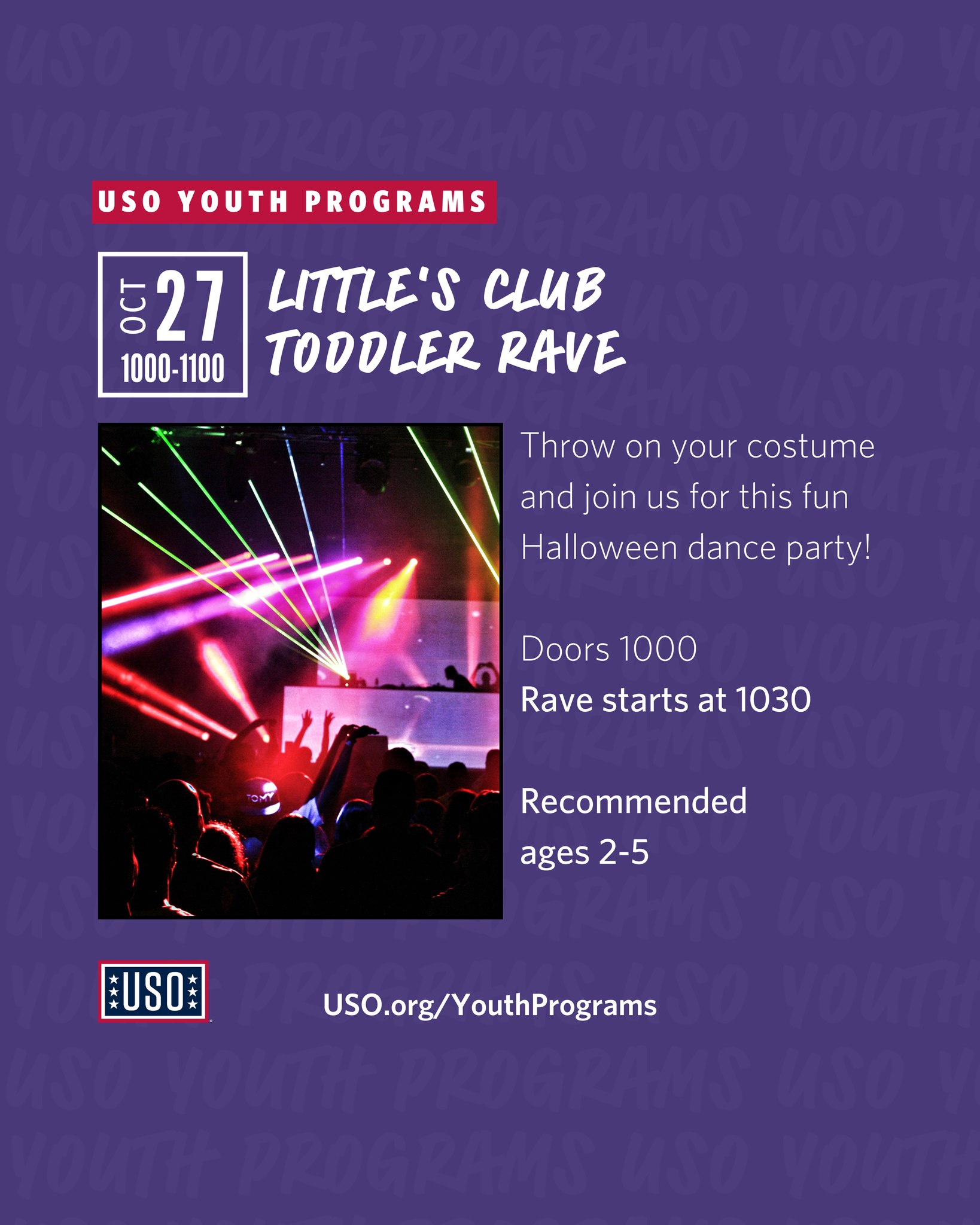 USO YOUTH PROGRAMS

OCT 27
1000-1100

LITTLE'S CLUB TODDLER RAVE

TOMY

Throw on your costume and join us for this fun Halloween dance party!

Doors 1000
Rave starts at 1030

Recommended ages 2-5

USO

USO.org/YouthPrograms